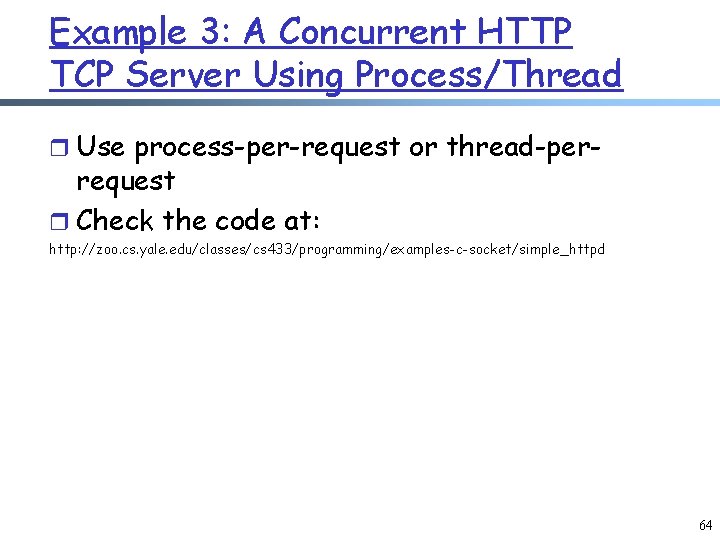 Example 3: A Concurrent HTTP TCP Server Using Process/Thread

Use process-per-request or thread-per-request

Check the code at:

http://zoo.cs.yale.edu/classes/cs433/programming/examples-c-socket/simple_httpd

64